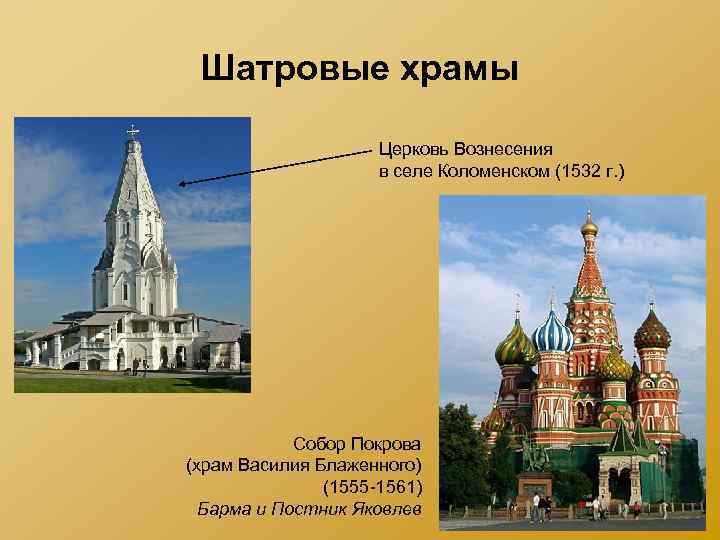 Шатровые храмы

Церковь Вознесения
в селе Коломенском (1532 г.)

Собор Покрова
(храм Василия Блаженного)
(1555-1561)
Барма и Постник Яковлев